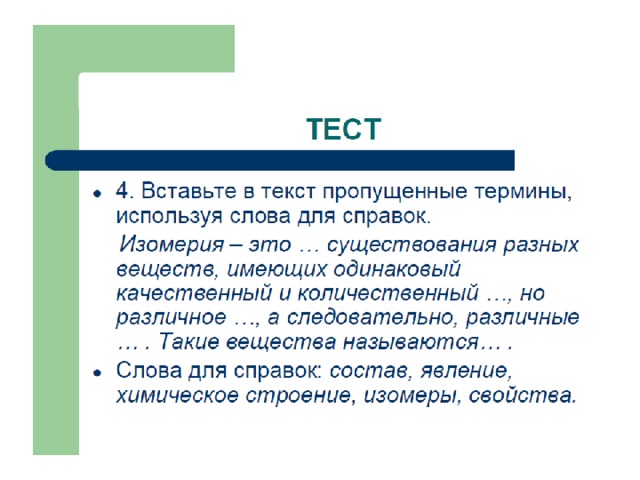 ТЕСТ

• 4. Вставьте в текст пропущенные термины, используя слова для справок.

Изомерия – это … существования разных веществ, имеющих одинаковый качественный и количественный …, но различное …, а следовательно, различные … . Такие вещества называются… .

• Слова для справок: состав, явление, химическое строение, изомеры, свойства.